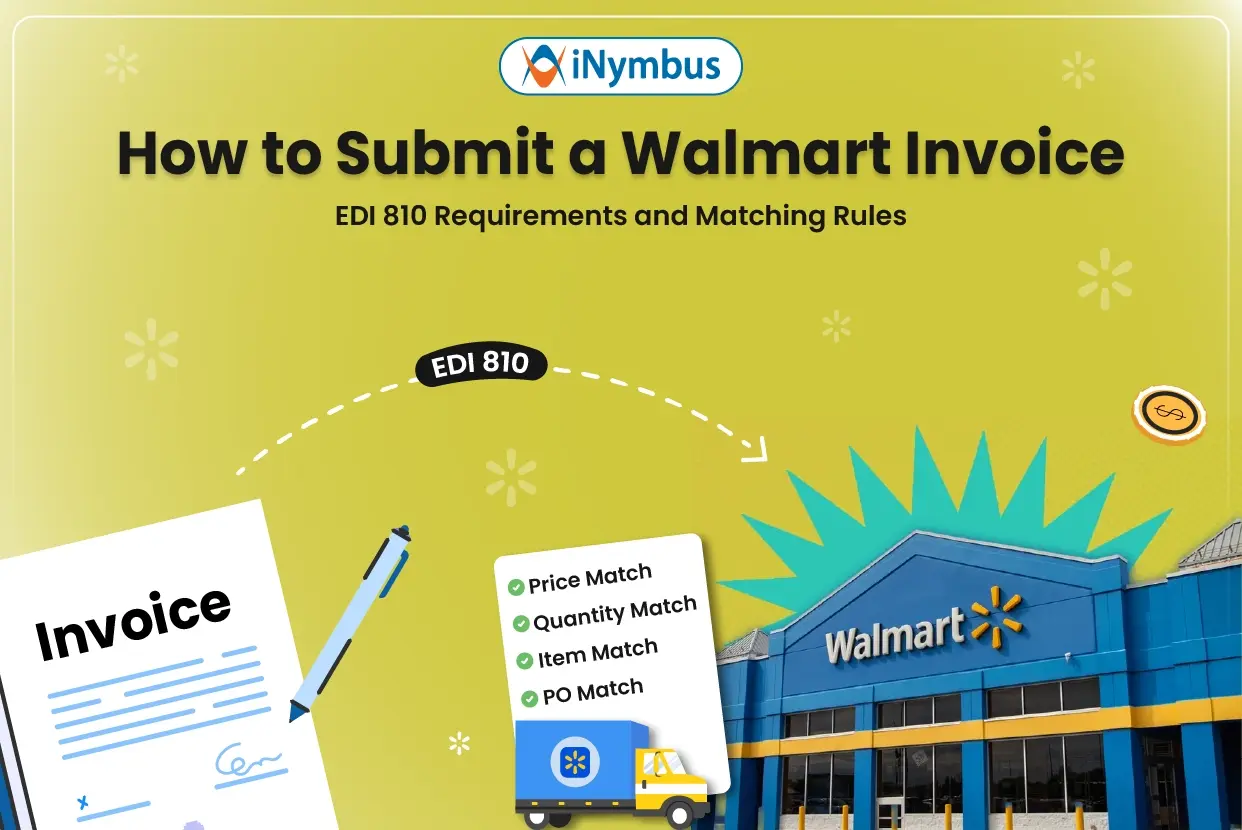 iNymbus

How to Submit a Walmart Invoice

EDI 810 Requirements and Matching Rules

EDI 810

Invoice

Price Match
Quantity Match
Item Match
PO Match

Walmart